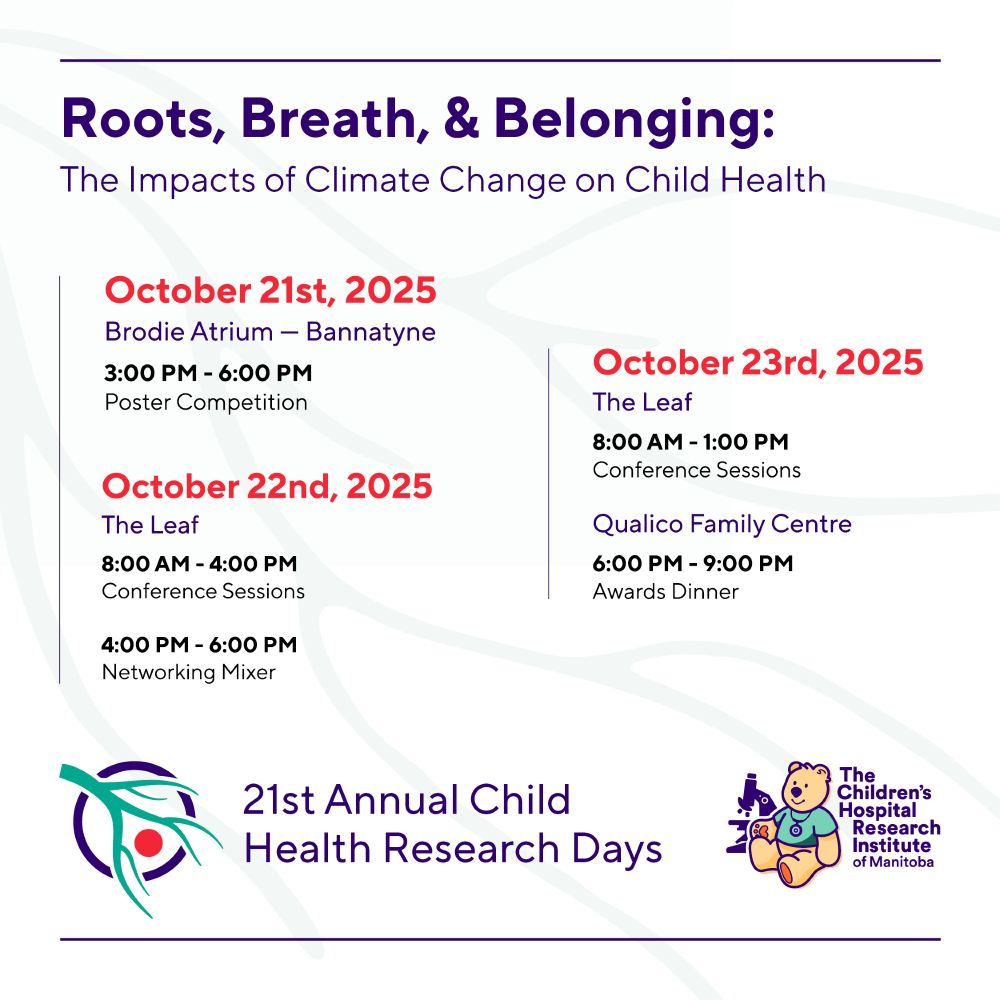 Roots, Breath, & Belonging:
The Impacts of Climate Change on Child Health

October 21st, 2025
Brodie Atrium — Bannatyne

3:00 PM - 6:00 PM
Poster Competition

October 22nd, 2025
The Leaf

8:00 AM - 4:00 PM
Conference Sessions

4:00 PM - 6:00 PM
Networking Mixer

October 23rd, 2025
The Leaf

8:00 AM - 1:00 PM
Conference Sessions

Qualico Family Centre

6:00 PM - 9:00 PM
Awards Dinner

21st Annual Child Health Research Days

The Children's Hospital Research Institute of Manitoba